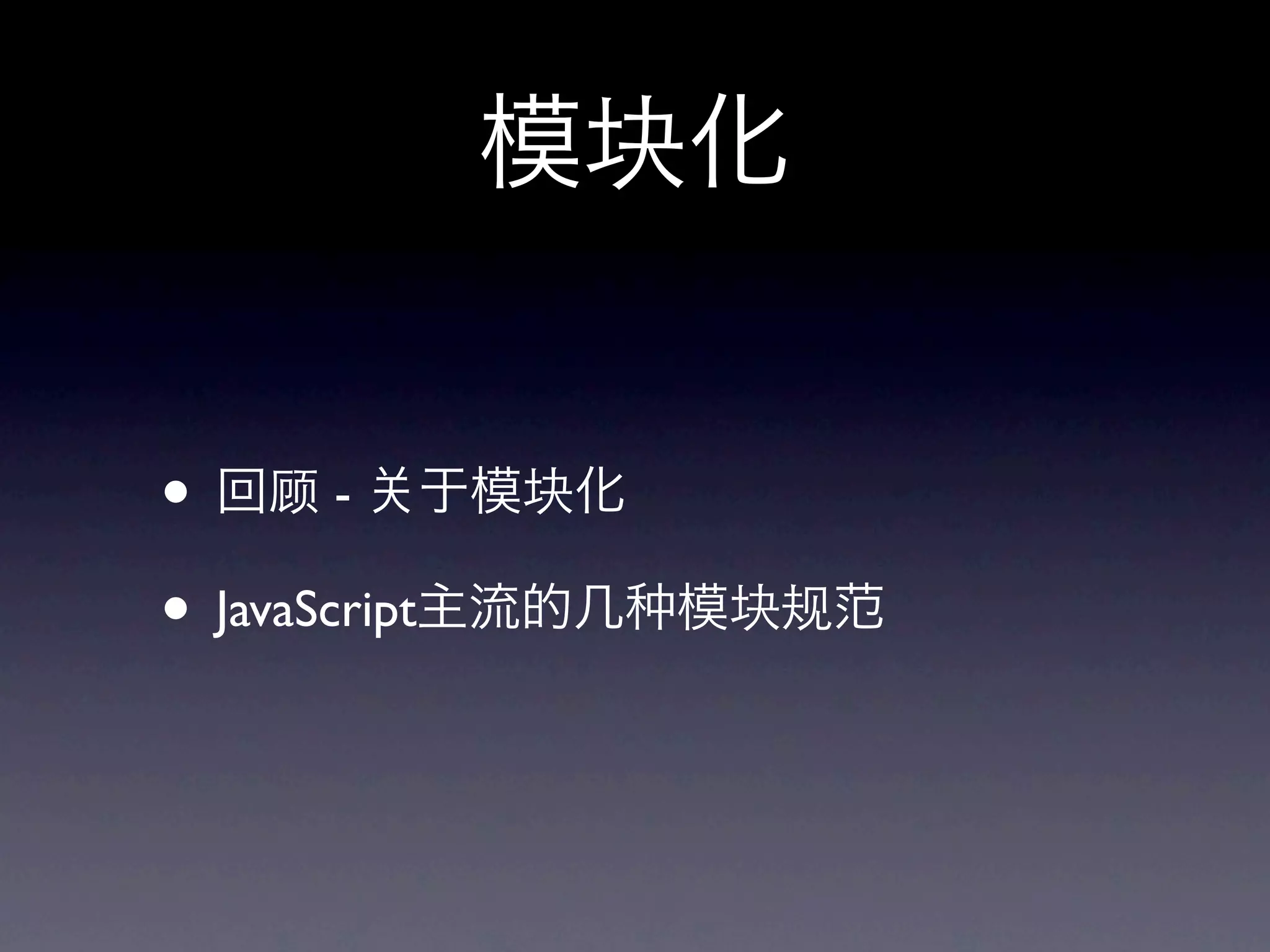 模块化

• 回顾 - 关于模块化

• JavaScript主流的几种模块规范